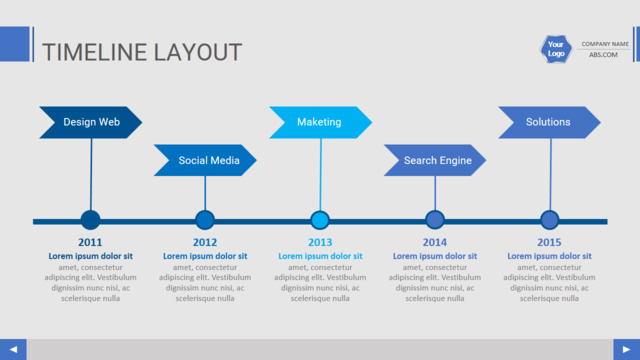 TIMELINE LAYOUT

Your Logo

COMPANY NAME
ABS.COM

Design Web

Social Media

Maketing

Search Engine

Solutions

2011
Lorem ipsum dolor sit
amet, consectetur adipiscing elit. Vestibulum dignissim nunc nisi, ac scelerisque nulla

2012
Lorem ipsum dolor sit
amet, consectetur adipiscing elit. Vestibulum dignissim nunc nisi, ac scelerisque nulla

2013
Lorem ipsum dolor sit
amet, consectetur adipiscing elit. Vestibulum dignissim nunc nisi, ac scelerisque nulla

2014
Lorem ipsum dolor sit
amet, consectetur adipiscing elit. Vestibulum dignissim nunc nisi, ac scelerisque nulla

2015
Lorem ipsum dolor sit
amet, consectetur adipiscing elit. Vestibulum dignissim nunc nisi, ac scelerisque nulla